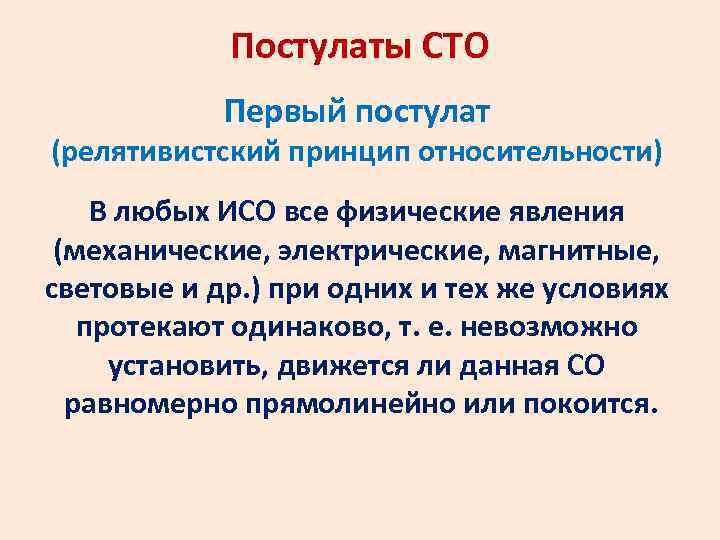 Постулаты СТО

Первый постулат
(релятивистский принцип относительности)

В любых ИСО все физические явления (механические, электрические, магнитные, световые и др.) при одних и тех же условиях протекают одинаково, т. е. невозможно установить, движется ли данная СО равномерно прямолинейно или покоится.